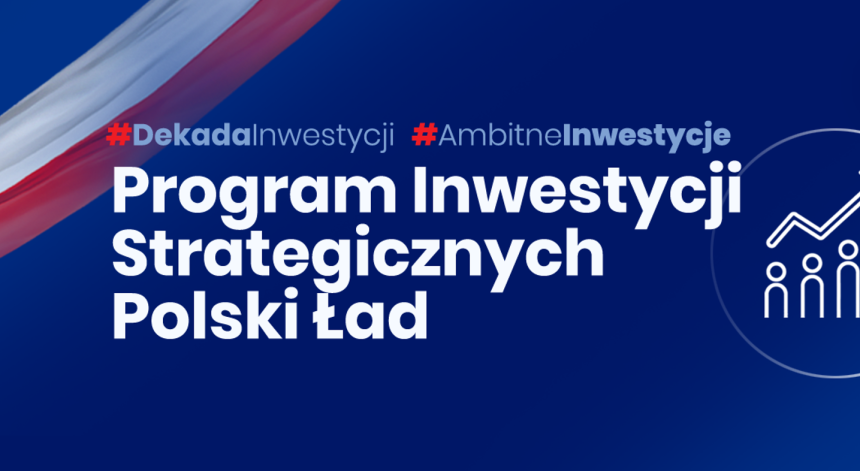 #DekadaInwestycji #AmbitneInwestycje

Program Inwestycji Strategicznych Polski Ład